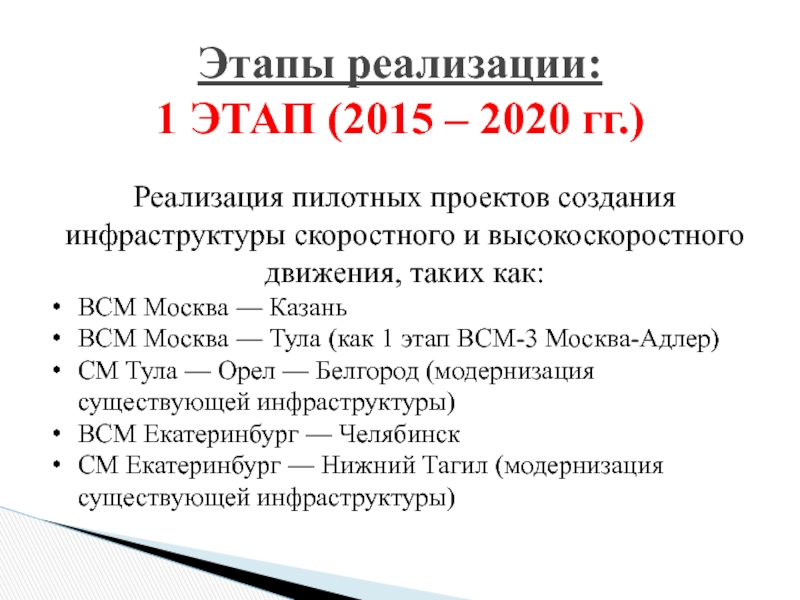 Этапы реализации:
1 ЭТАП (2015 – 2020 гг.)

Реализация пилотных проектов создания инфраструктуры скоростного и высокоскоростного движения, таких как:

• ВСМ Москва — Казань
• ВСМ Москва — Тула (как 1 этап ВСМ-3 Москва-Адлер)
• СМ Тула — Орел — Белгород (модернизация существующей инфраструктуры)
• ВСМ Екатеринбург — Челябинск
• СМ Екатеринбург — Нижний Тагил (модернизация существующей инфраструктуры)